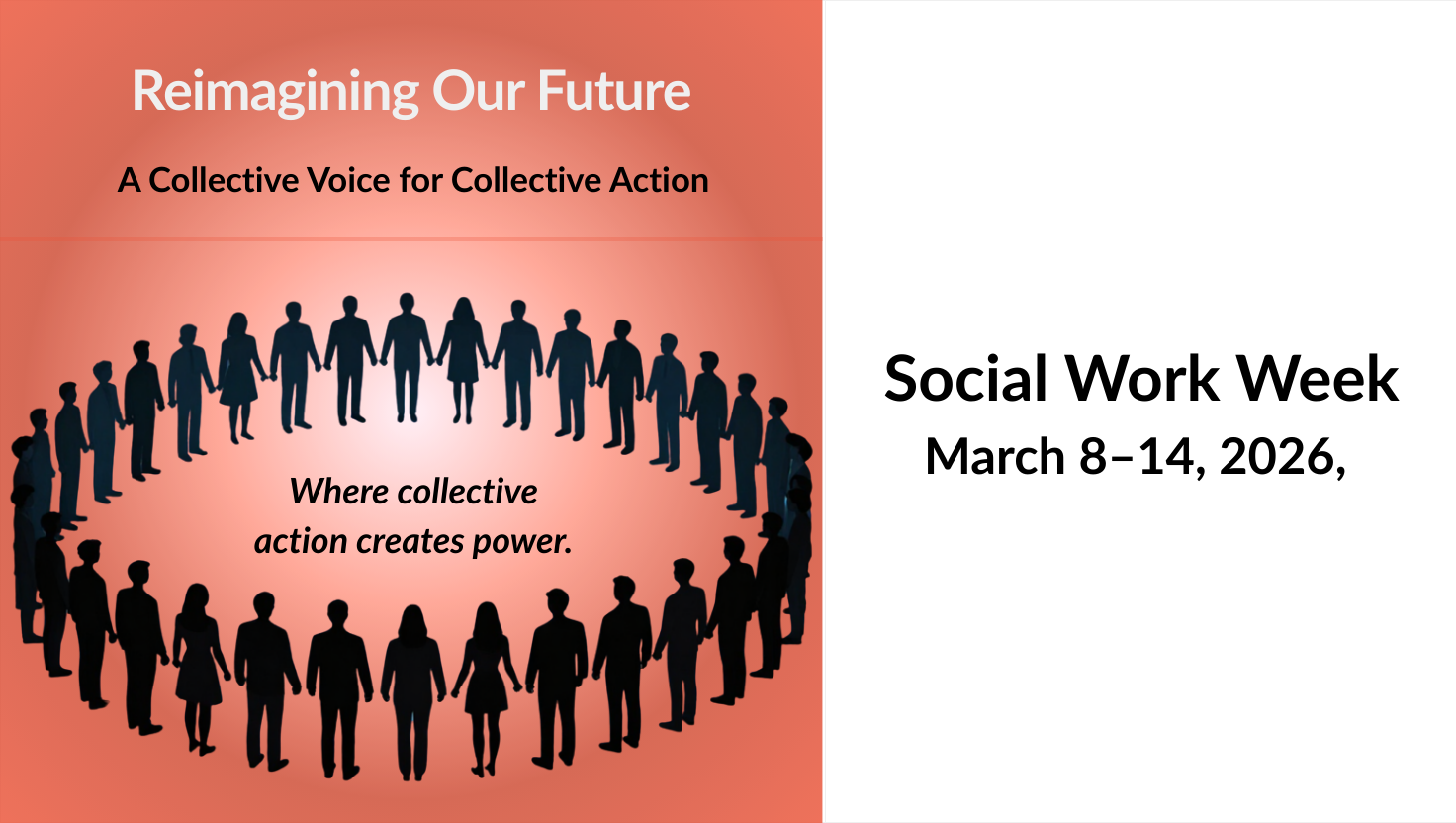 Reimagining Our Future

A Collective Voice for Collective Action

Where collective action creates power.

Social Work Week
March 8–14, 2026,